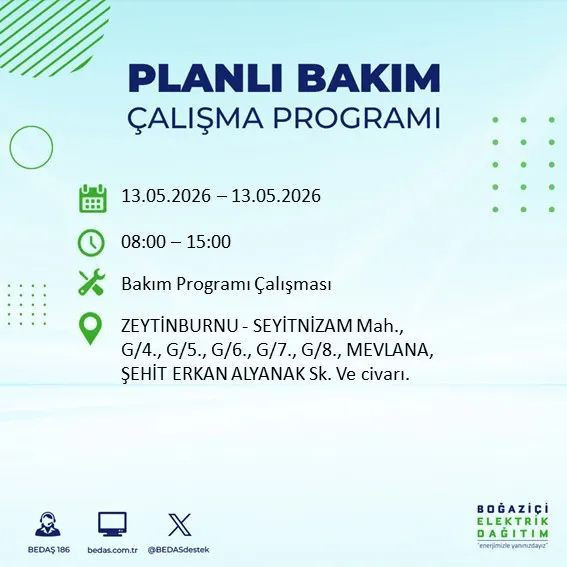 PLANLI BAKIM
ÇALIŞMA PROGRAMI

13.05.2026 – 13.05.2026

08:00 – 15:00

Bakım Programı Çalışması

ZEYTİNBURNU - SEYİTNİZAM Mah., G/4., G/5., G/6., G/7., G/8., MEVLANA, ŞEHİT ERKAN ALYANAK Sk. Ve civarı.

BEDAŞ 186
bedas.com.tr
@BEDASdestek

BOĞAZİÇİ
ELEKTRİK
DAĞITIM
"enerjimizle yanınızdayız"